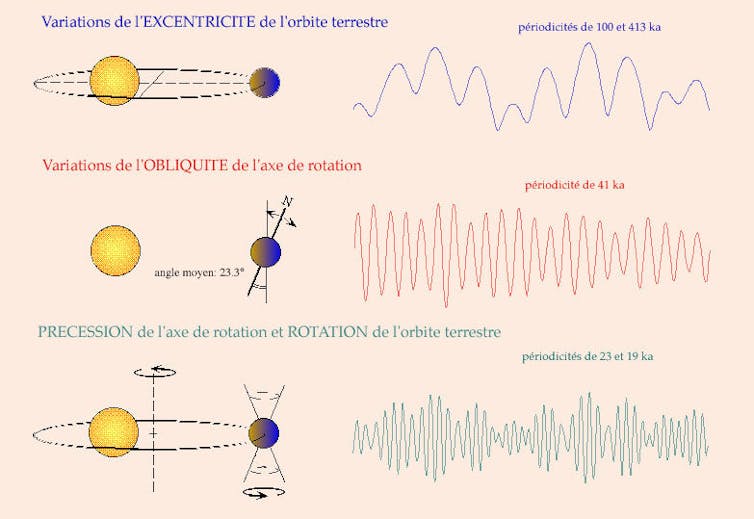 Variations de l'EXCENTRICITE de l'orbite terrestre

périodicités de 100 et 413 ka

Variations de l'OBLIQUITE de l'axe de rotation

périodicité de 41 ka

N

angle moyen: 23.3°

PRECESSION de l'axe de rotation et ROTATION de l'orbite terrestre

périodicités de 23 et 19 ka